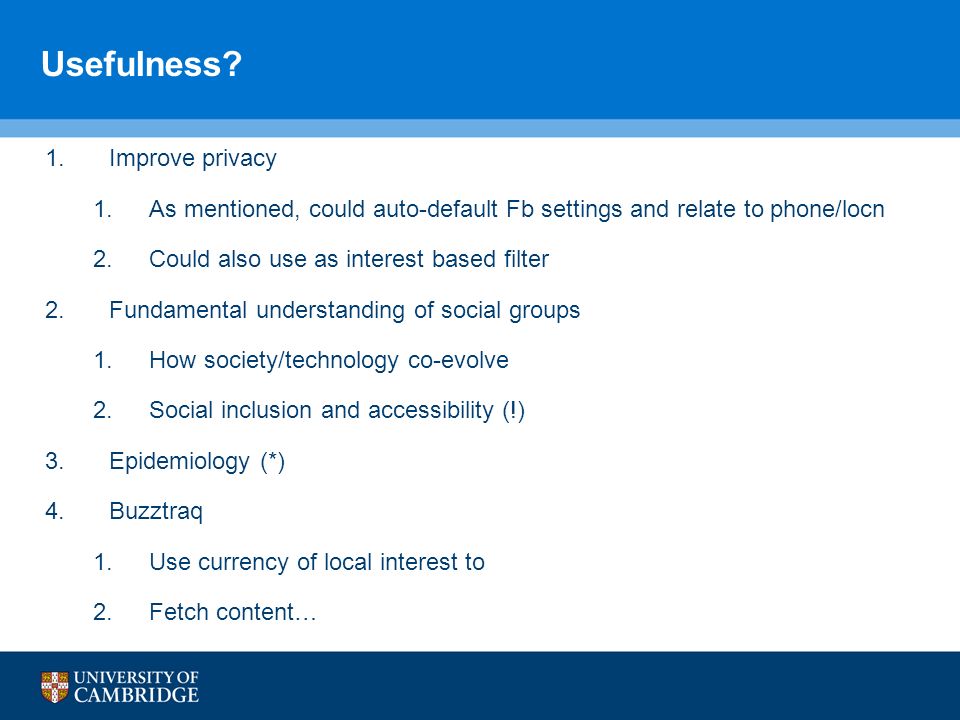 Usefulness?

1. Improve privacy

1. As mentioned, could auto-default Fb settings and relate to phone/locn

2. Could also use as interest based filter

2. Fundamental understanding of social groups

1. How society/technology co-evolve

2. Social inclusion and accessibility (!)

3. Epidemiology (*)

4. Buzztraq

1. Use currency of local interest to

2. Fetch content…

UNIVERSITY OF CAMBRIDGE